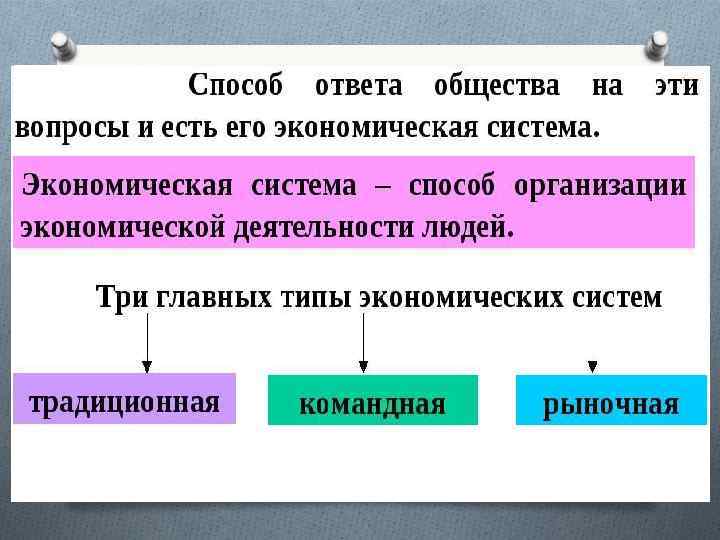 Способ ответа общества на эти вопросы и есть его экономическая система.

Экономическая система – способ организации экономической деятельности людей.

Три главных типы экономических систем

традиционная

командная

рыночная